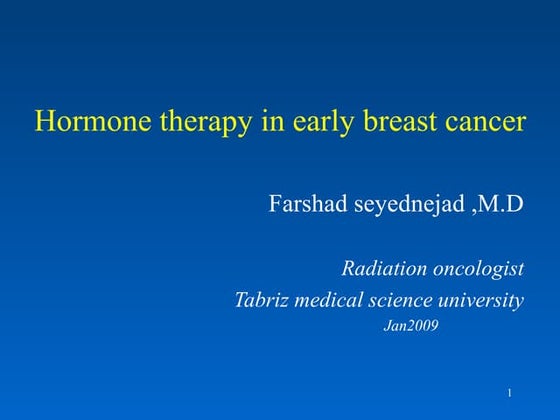 Hormone therapy in early breast cancer

Farshad seyednejad ,M.D

Radiation oncologist
Tabriz medical science university
Jan2009

1